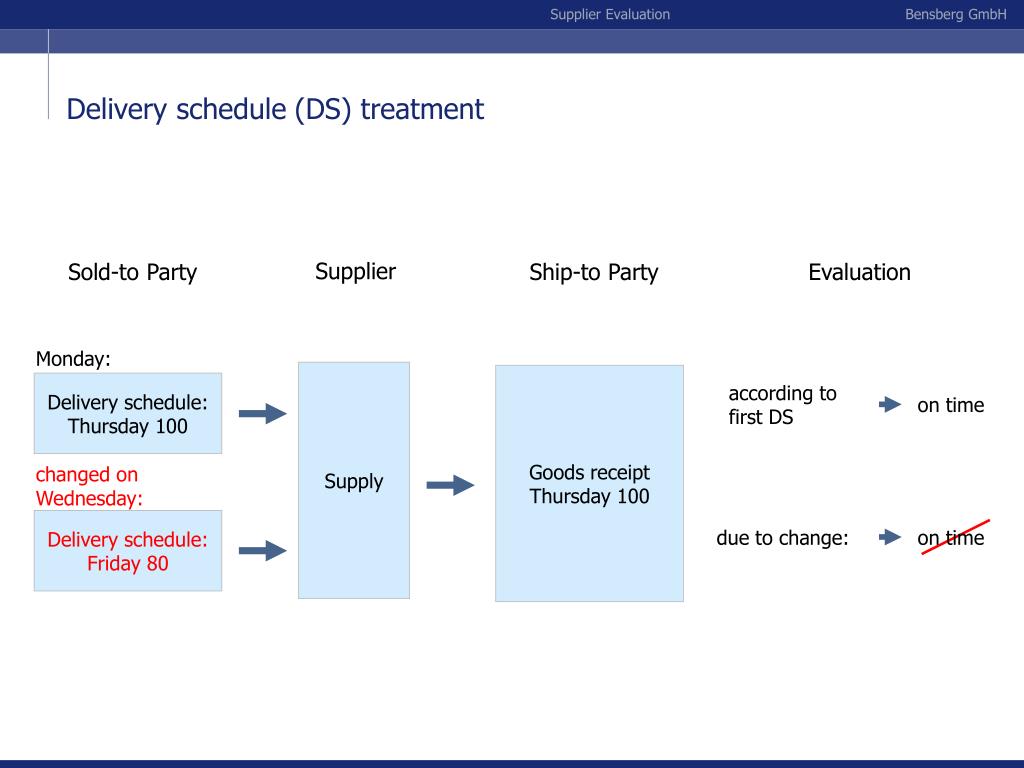 Supplier Evaluation

Bensberg GmbH

Delivery schedule (DS) treatment

Sold-to Party

Supplier

Ship-to Party

Evaluation

Monday:

Delivery schedule: Thursday 100

changed on Wednesday:

Delivery schedule: Friday 80

Supply

Goods receipt Thursday 100

according to first DS

on time

due to change:

on time